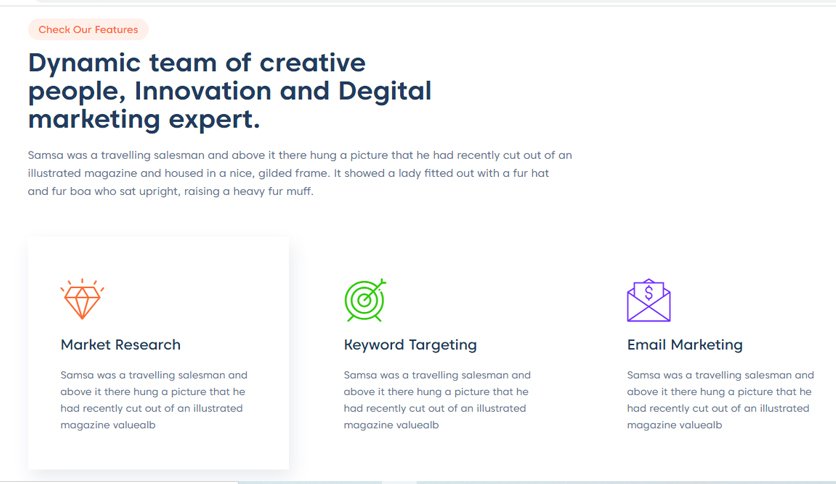 Check Our Features

Dynamic team of creative people, Innovation and Degital marketing expert.

Samsa was a travelling salesman and above it there hung a picture that he had recently cut out of an illustrated magazine and housed in a nice, gilded frame. It showed a lady fitted out with a fur hat and fur boa who sat upright, raising a heavy fur muff.

Market Research

Samsa was a travelling salesman and above it there hung a picture that he had recently cut out of an illustrated magazine valuealb

Keyword Targeting

Samsa was a travelling salesman and above it there hung a picture that he had recently cut out of an illustrated magazine valuealb

Email Marketing

Samsa was a travelling salesman and above it there hung a picture that he had recently cut out of an illustrated magazine valuealb